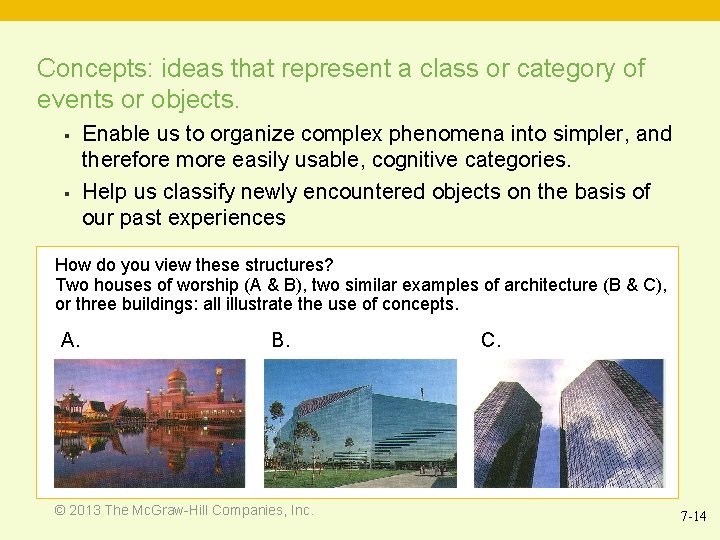 Concepts: ideas that represent a class or category of events or objects.

▪ Enable us to organize complex phenomena into simpler, and therefore more easily usable, cognitive categories.

▪ Help us classify newly encountered objects on the basis of our past experiences

How do you view these structures?
Two houses of worship (A & B), two similar examples of architecture (B & C), or three buildings: all illustrate the use of concepts.

A.

B.

C.

© 2013 The McGraw-Hill Companies, Inc.

7-14